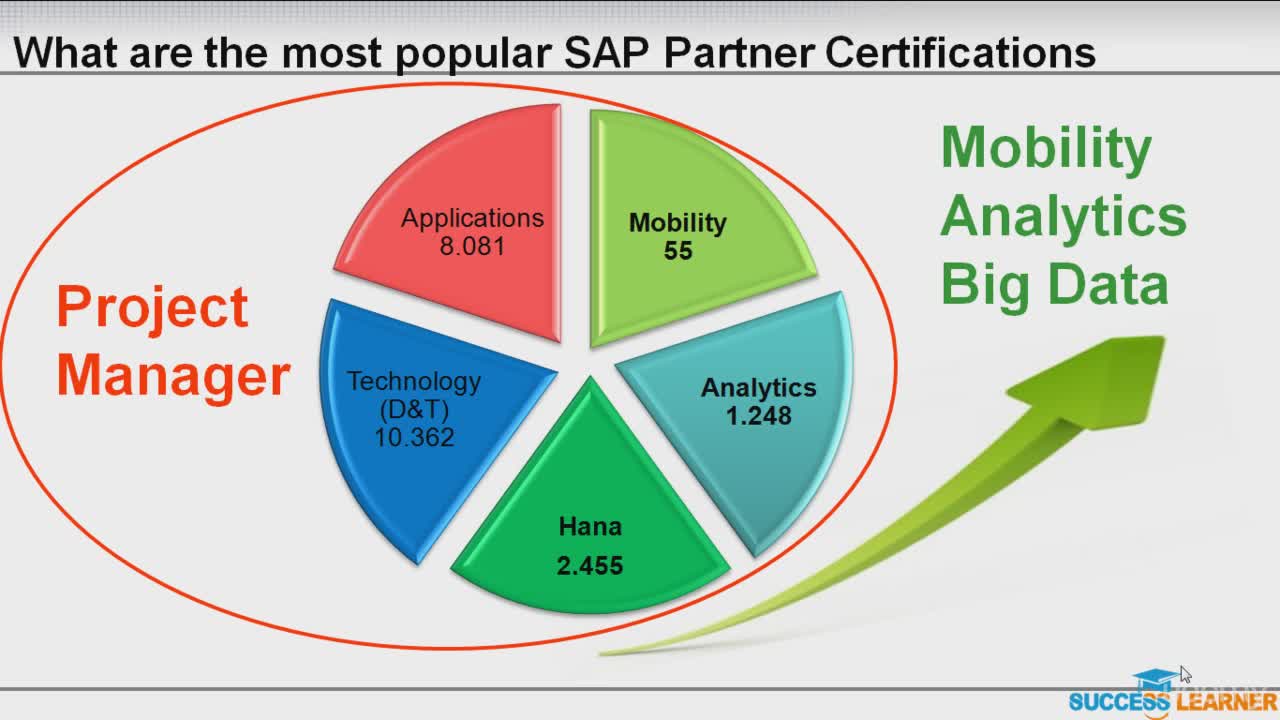 What are the most popular SAP Partner Certifications

Project Manager

Applications
8.081

Mobility
55

Technology
(D&T)
10.362

Analytics
1.248

Hana
2.455

Mobility
Analytics
Big Data

SUCCESS LEARNER